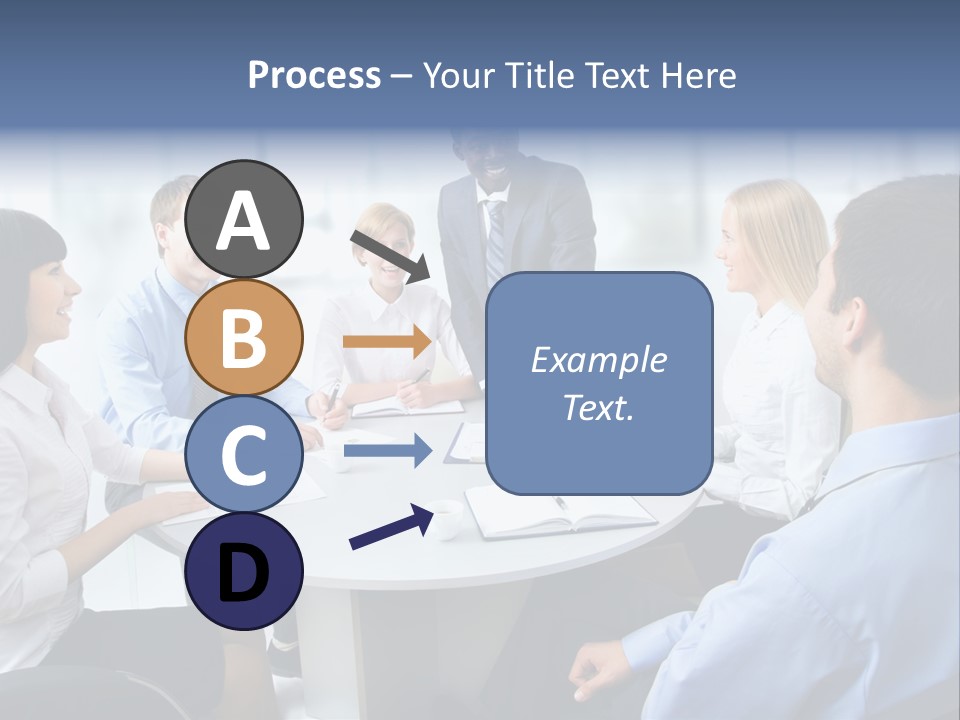 Process – Your Title Text Here

A

B

C

D

Example Text.